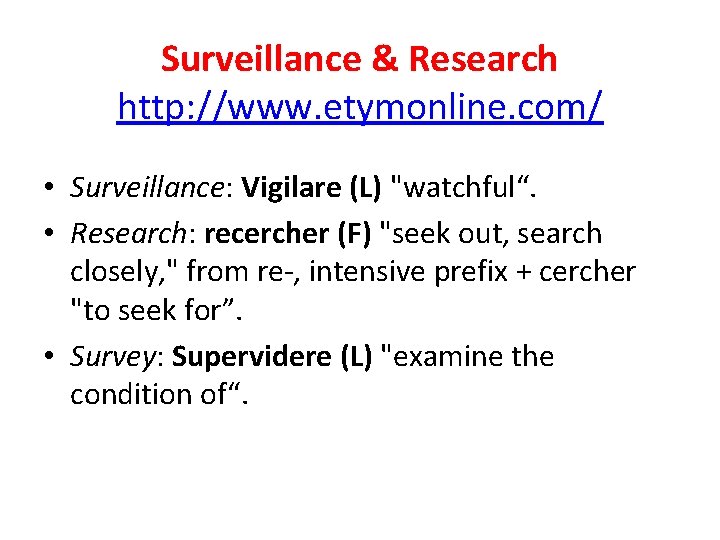 Surveillance & Research
http://www.etymonline.com/

• Surveillance: Vigilare (L) "watchful“.
• Research: recercher (F) "seek out, search closely," from re-, intensive prefix + cercher "to seek for”.
• Survey: Supervidere (L) "examine the condition of“.